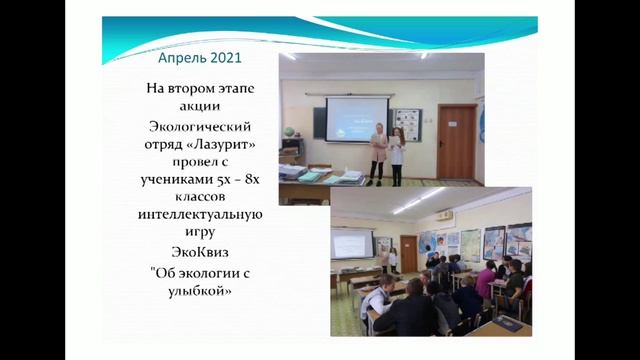 Апрель 2021

На втором этапе акции Экологический отряд «Лазурит» провел с учениками 5х – 8х классов интеллектуальную игру ЭкоКвиз "Об экологии с улыбкой»